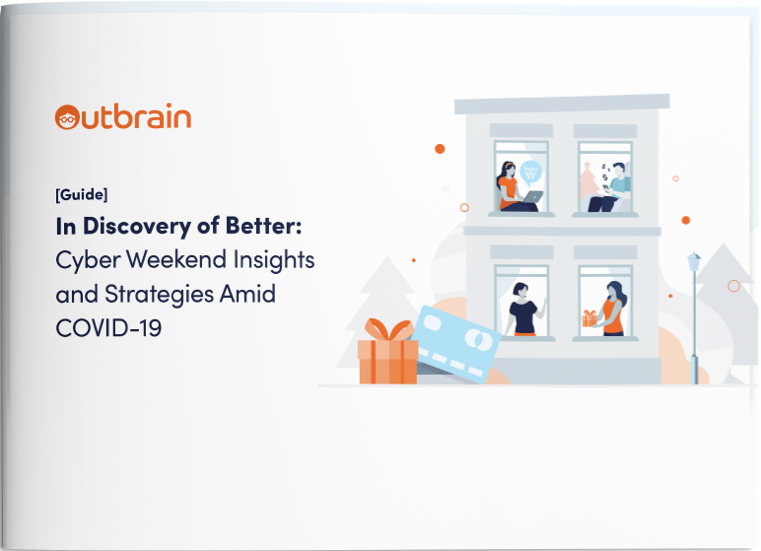 Outbrain

[Guide]

In Discovery of Better: Cyber Weekend Insights and Strategies Amid COVID-19